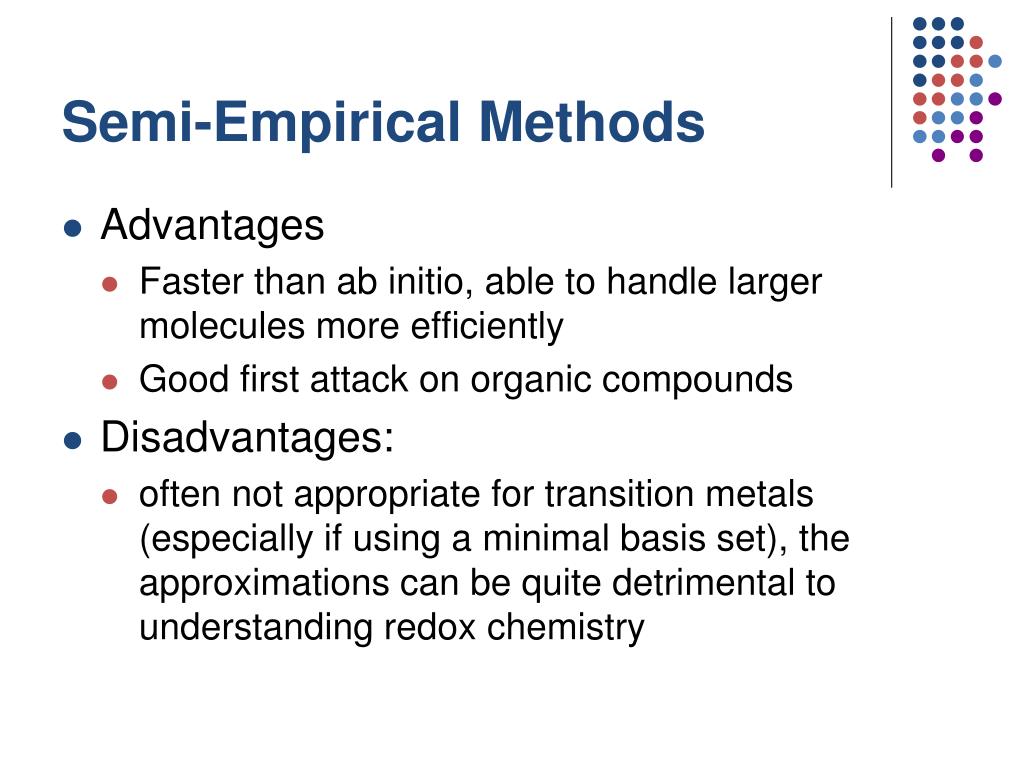 Semi-Empirical Methods

- Advantages
  - Faster than ab initio, able to handle larger molecules more efficiently
  - Good first attack on organic compounds
- Disadvantages:
  - often not appropriate for transition metals (especially if using a minimal basis set), the approximations can be quite detrimental to understanding redox chemistry